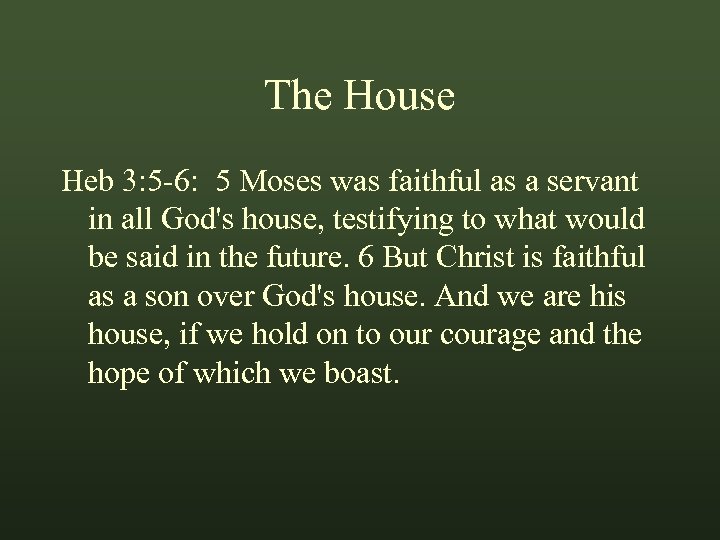 The House

Heb 3:5-6: 5 Moses was faithful as a servant in all God's house, testifying to what would be said in the future. 6 But Christ is faithful as a son over God's house. And we are his house, if we hold on to our courage and the hope of which we boast.